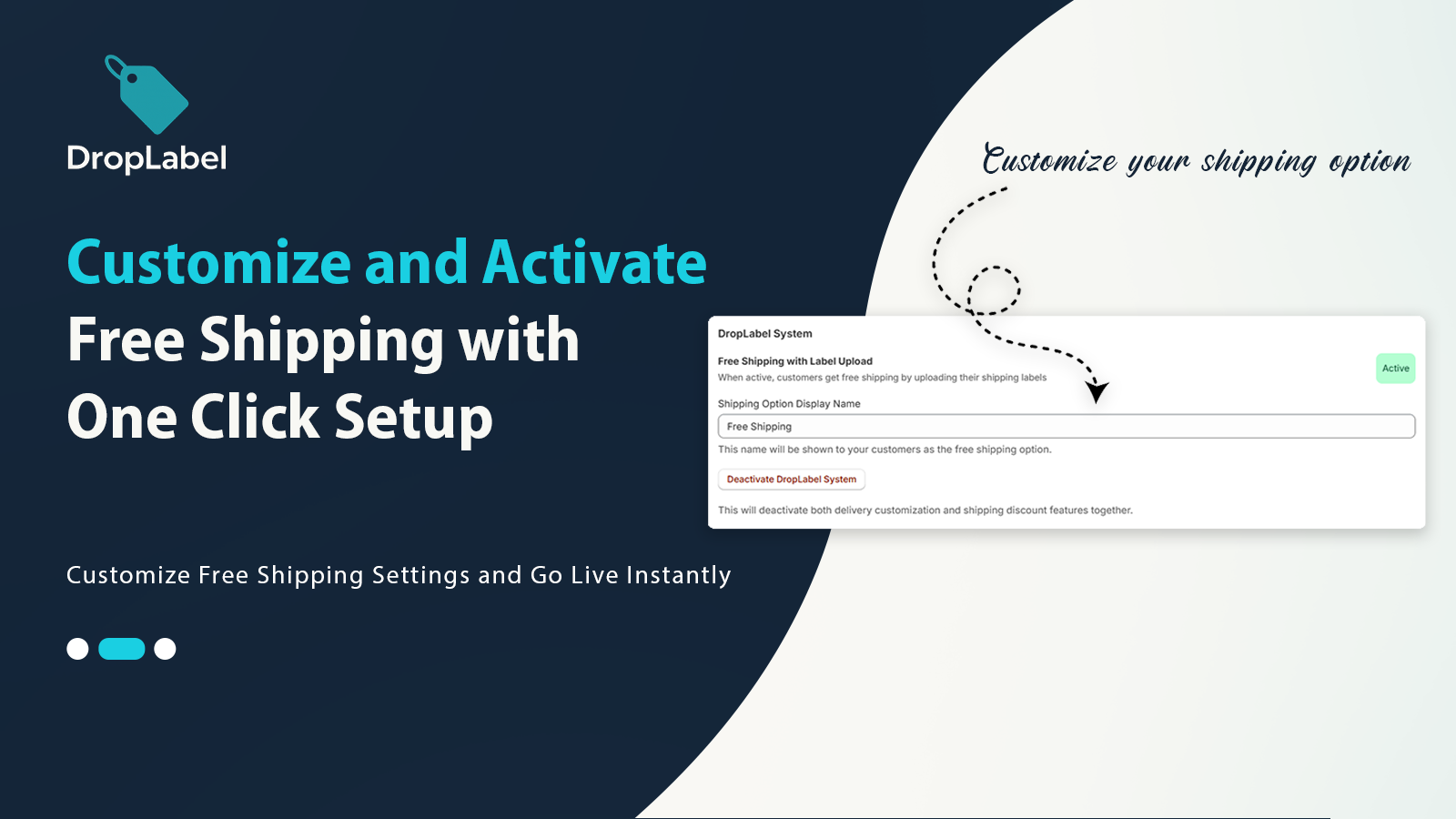 DropLabel

Customize and Activate
Free Shipping with
One Click Setup

Customize Free Shipping Settings and Go Live Instantly

Customize your shipping option

DropLabel System

Free Shipping with Label Upload
When active, customers get free shipping by uploading their shipping labels

Active

Shipping Option Display Name

Free Shipping

This name will be shown to your customers as the free shipping option.

Deactivate DropLabel System

This will deactivate both delivery customization and shipping discount features together.